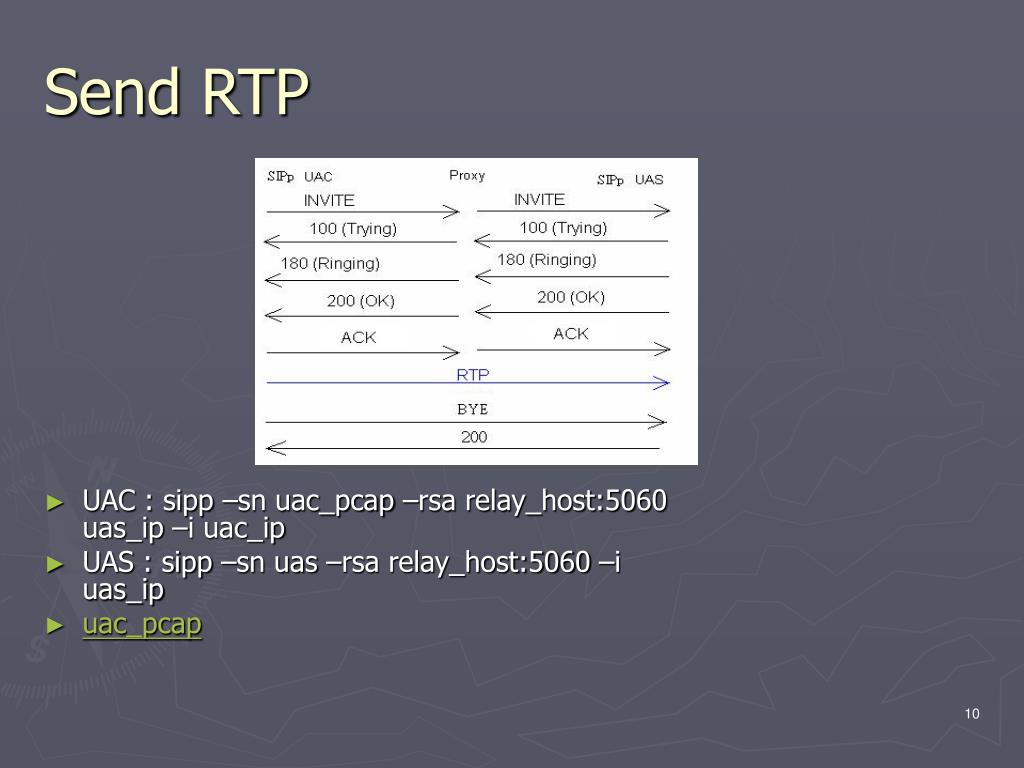 Send RTP

SIPp UAC

Proxy

SIPp UAS

INVITE

INVITE

100 (Trying)

100 (Trying)

180 (Ringing)

180 (Ringing)

200 (OK)

200 (OK)

ACK

ACK

RTP

BYE

200

► UAC : sipp –sn uac_pcap –rsa relay_host:5060 uas_ip –i uac_ip

► UAS : sipp –sn uas –rsa relay_host:5060 –i uas_ip

► uac_pcap

10